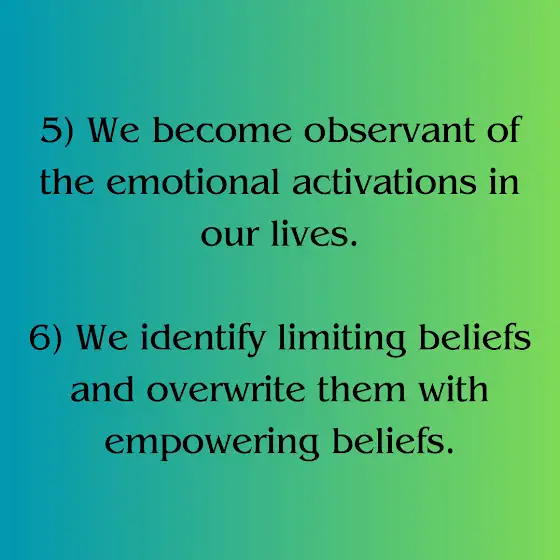 5) We become observant of the emotional activations in our lives.

6) We identify limiting beliefs and overwrite them with empowering beliefs.